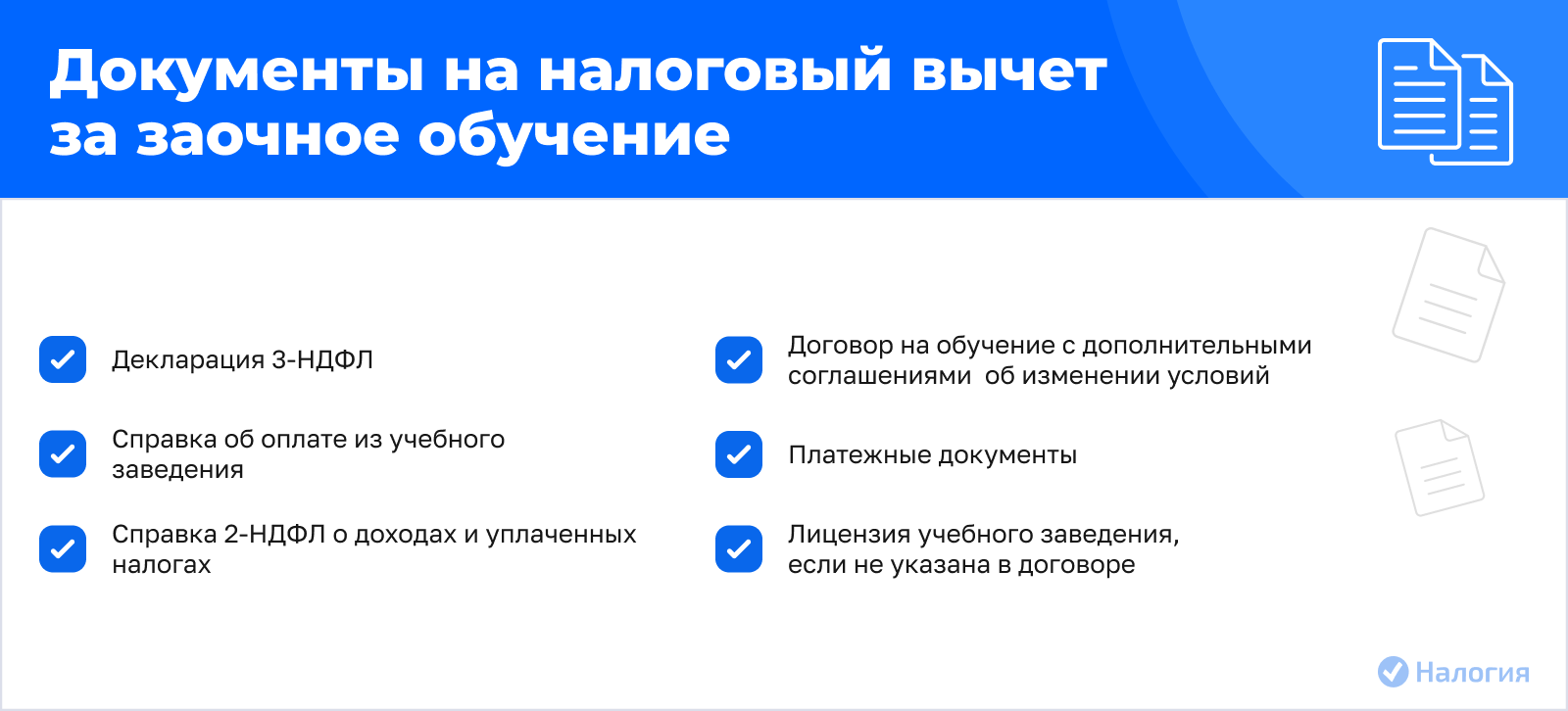 Документы на налоговый вычет за заочное обучение

Декларация 3-НДФЛ

Справка об оплате из учебного заведения

Справка 2-НДФЛ о доходах и уплаченных налогах

Договор на обучение с дополнительными соглашениями об изменении условий

Платежные документы

Лицензия учебного заведения, если не указана в договоре

Налогия